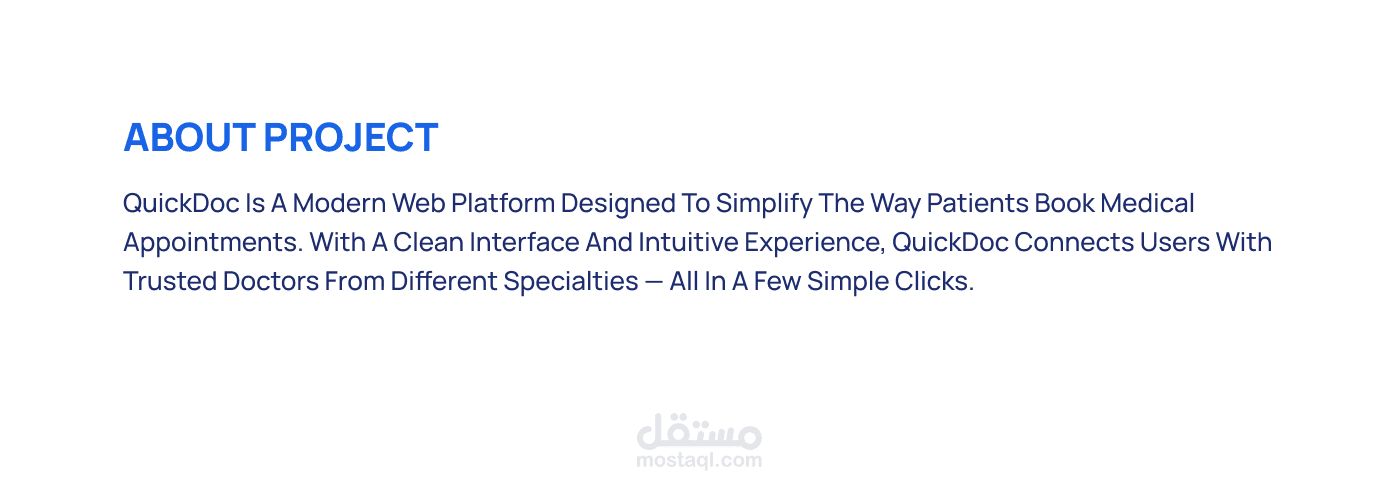 ABOUT PROJECT

QuickDoc Is A Modern Web Platform Designed To Simplify The Way Patients Book Medical Appointments. With A Clean Interface And Intuitive Experience, QuickDoc Connects Users With Trusted Doctors From Different Specialties — All In A Few Simple Clicks.

مستقل
mostaql.com